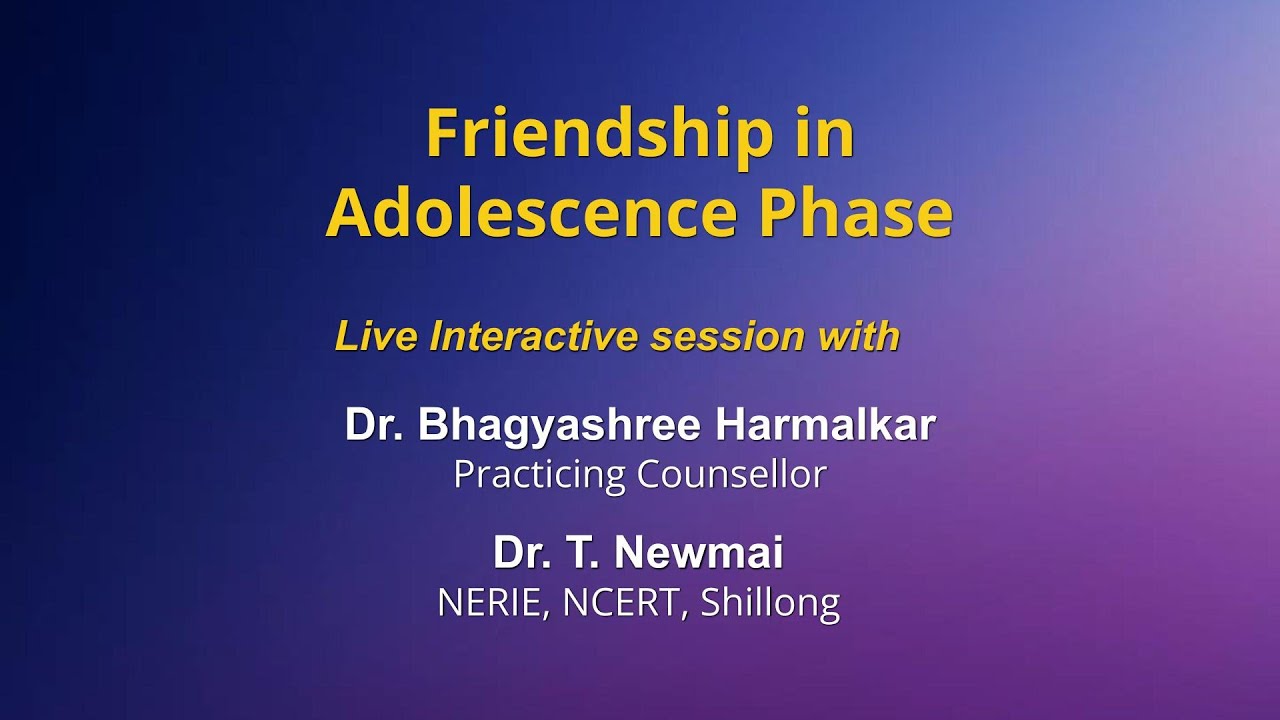 Friendship in Adolescence Phase

Live Interactive session with

Dr. Bhagyashree Harmalkar
Practicing Counsellor

Dr. T. Newmai
NERIE, NCERT, Shillong